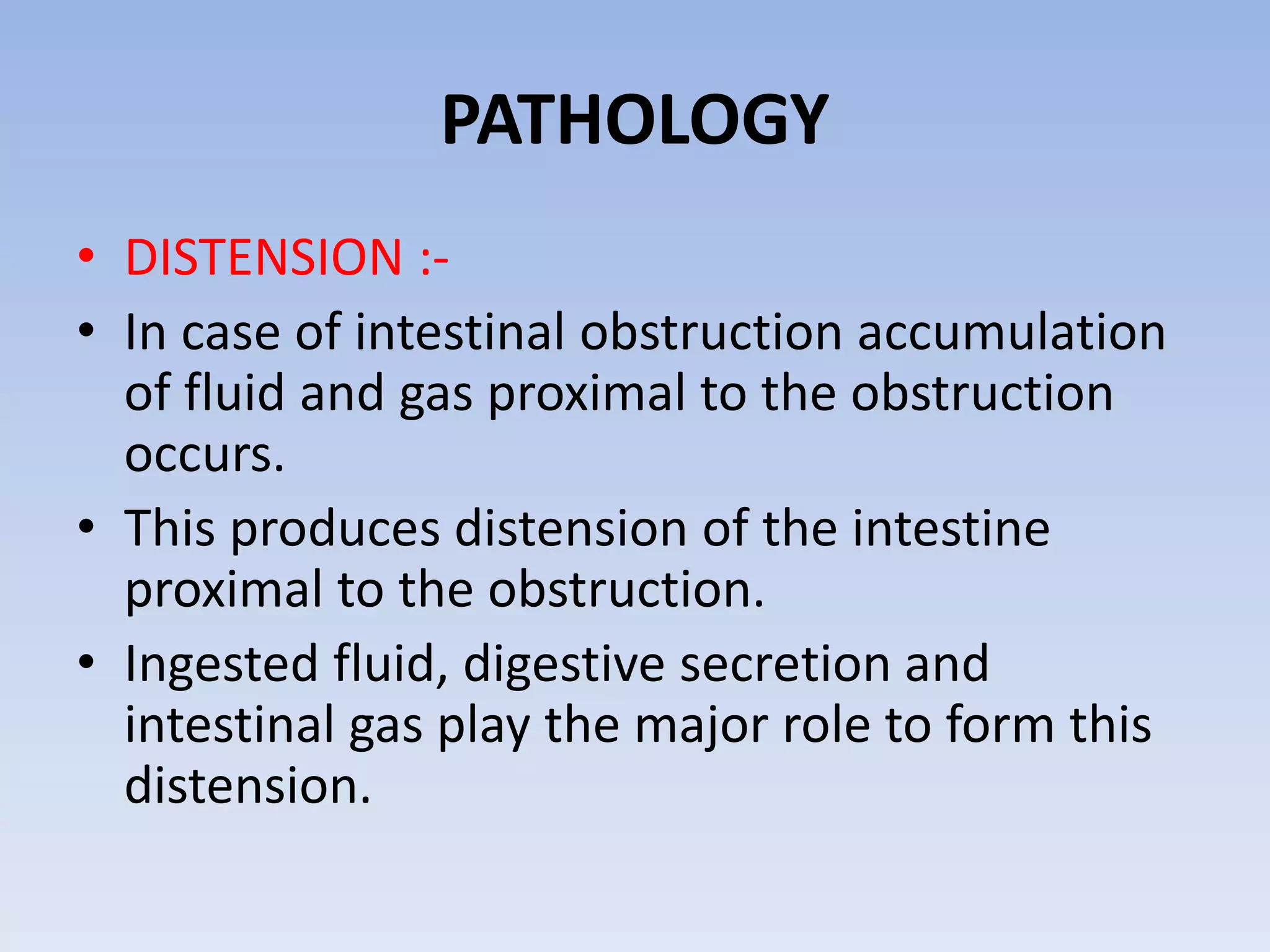 PATHOLOGY

• DISTENSION :-
• In case of intestinal obstruction accumulation of fluid and gas proximal to the obstruction occurs.
• This produces distension of the intestine proximal to the obstruction.
• Ingested fluid, digestive secretion and intestinal gas play the major role to form this distension.